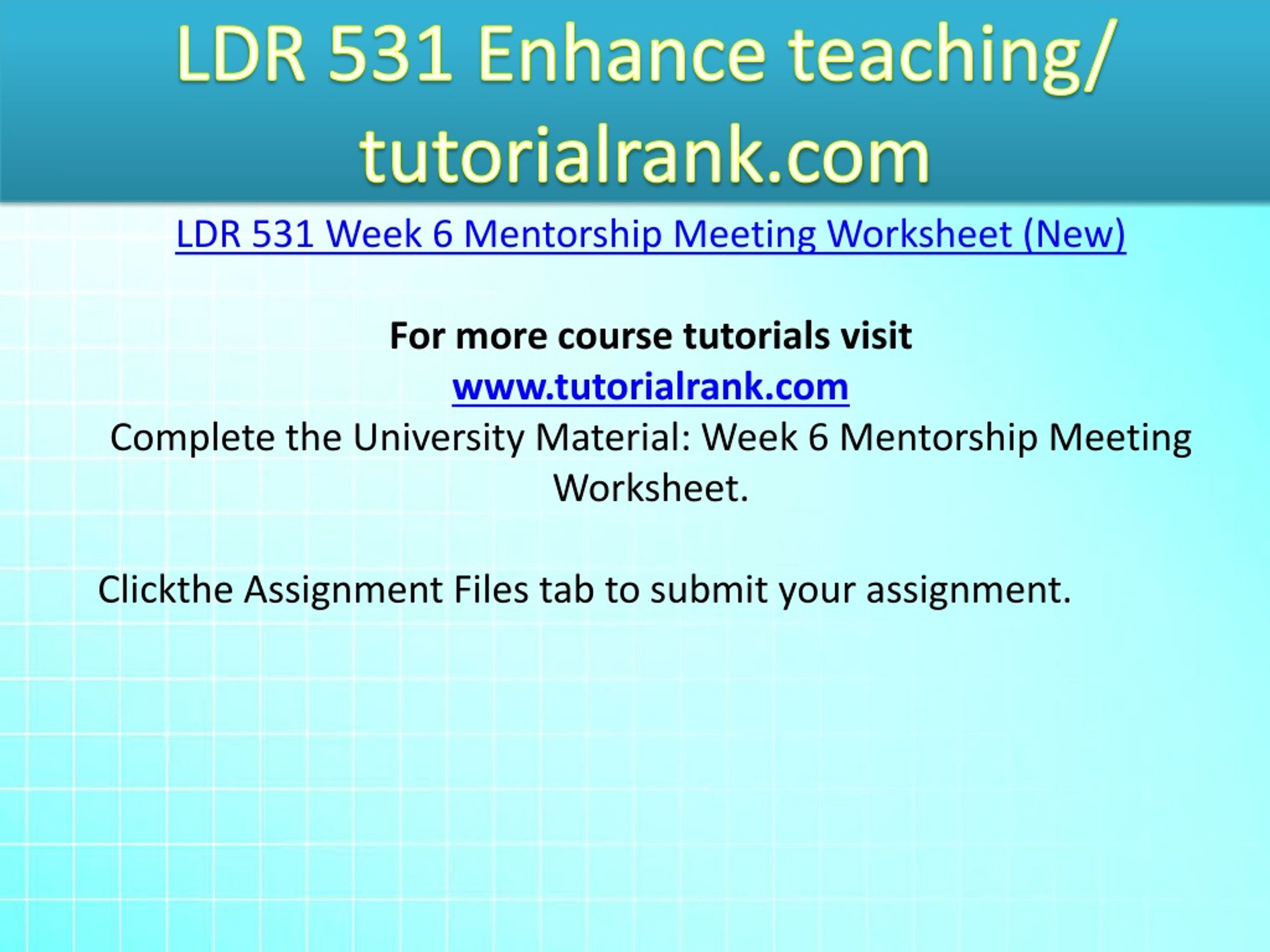 LDR 531 Enhance teaching/ tutorialrank.com

LDR 531 Week 6 Mentorship Meeting Worksheet (New)

For more course tutorials visit
www.tutorialrank.com
Complete the University Material: Week 6 Mentorship Meeting Worksheet.

Clickthe Assignment Files tab to submit your assignment.